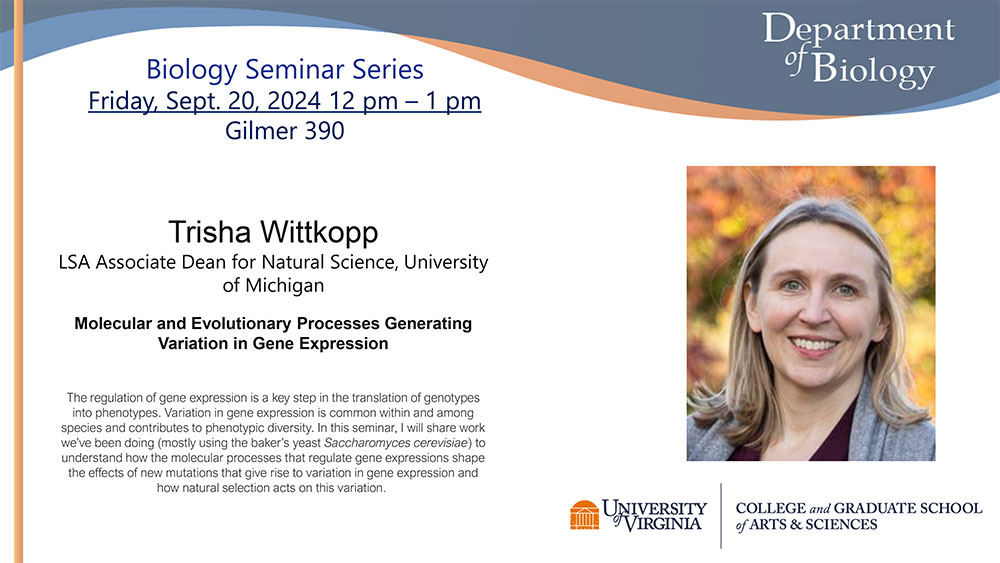 Department of Biology

Biology Seminar Series
Friday, Sept. 20, 2024 12 pm – 1 pm
Gilmer 390

Trisha Wittkopp
LSA Associate Dean for Natural Science, University of Michigan

Molecular and Evolutionary Processes Generating Variation in Gene Expression

The regulation of gene expression is a key step in the translation of genotypes into phenotypes. Variation in gene expression is common within and among species and contributes to phenotypic diversity. In this seminar, I will share work we've been doing (mostly using the baker's yeast Saccharomyces cerevisiae) to understand how the molecular processes that regulate gene expressions shape the effects of new mutations that give rise to variation in gene expression and how natural selection acts on this variation.

UNIVERSITY of VIRGINIA
COLLEGE and GRADUATE SCHOOL of ARTS & SCIENCES